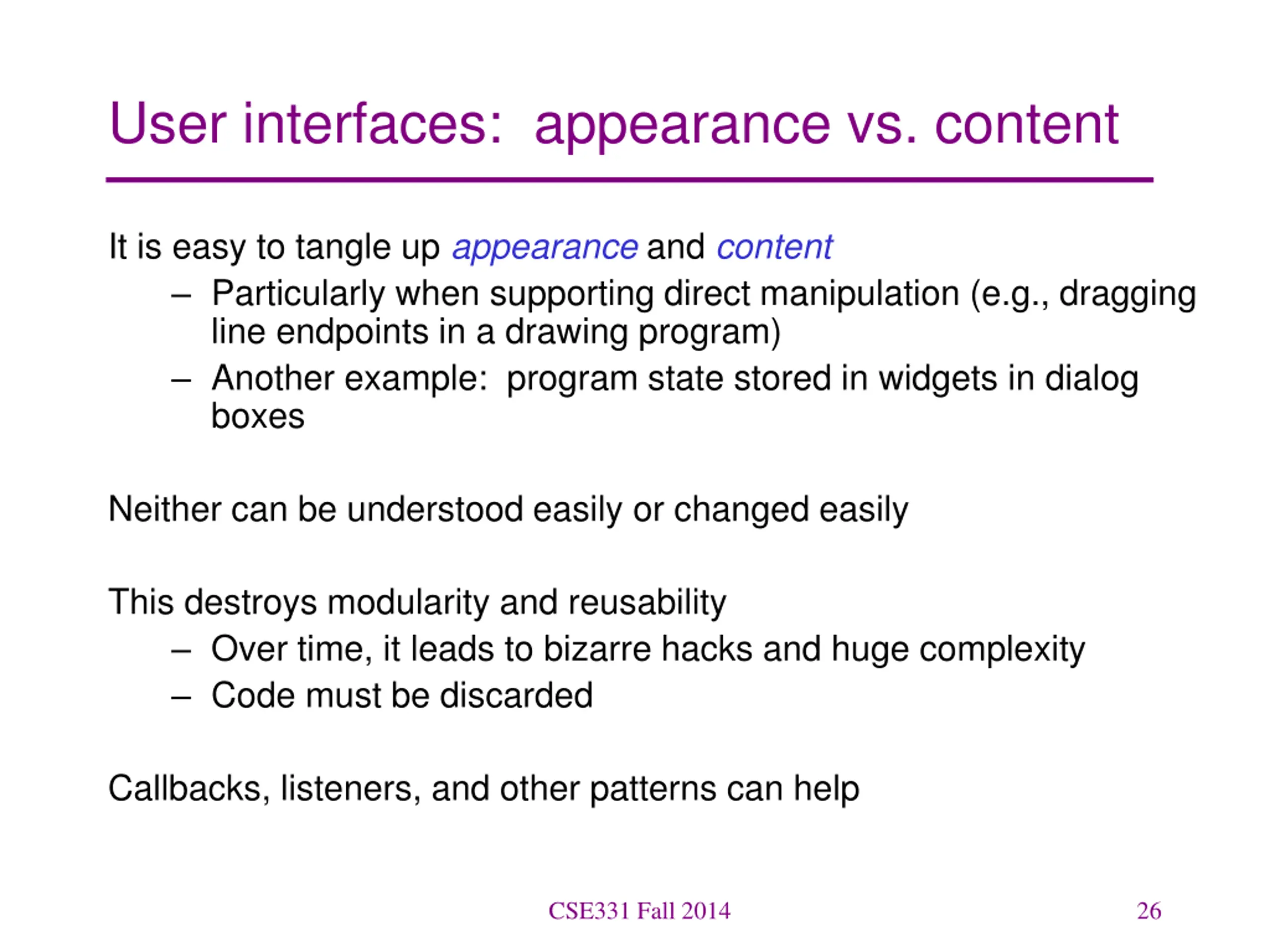 User interfaces:  appearance vs. content

It is easy to tangle up appearance and content

– Particularly when supporting direct manipulation (e.g., dragging line endpoints in a drawing program)
– Another example:  program state stored in widgets in dialog boxes

Neither can be understood easily or changed easily

This destroys modularity and reusability

– Over time, it leads to bizarre hacks and huge complexity
– Code must be discarded

Callbacks, listeners, and other patterns can help

CSE331 Fall 2014

26